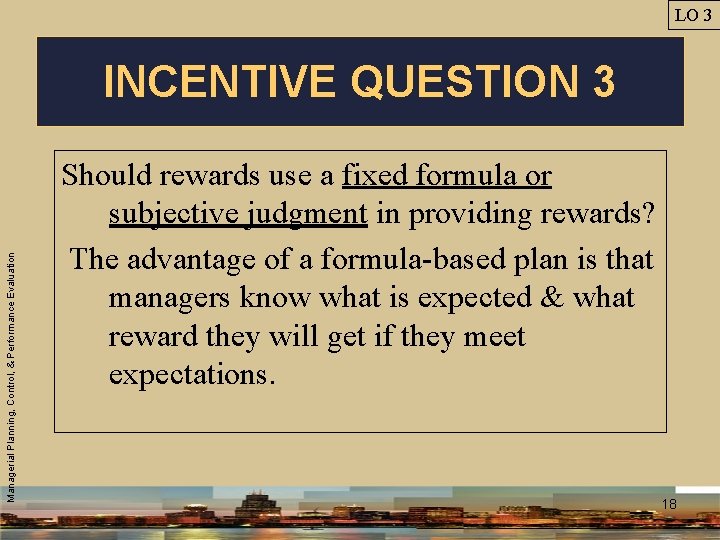 LO 3

INCENTIVE QUESTION 3

Should rewards use a fixed formula or subjective judgment in providing rewards?

The advantage of a formula-based plan is that managers know what is expected & what reward they will get if they meet expectations.

Managerial Planning, Control, & Performance Evaluation

18